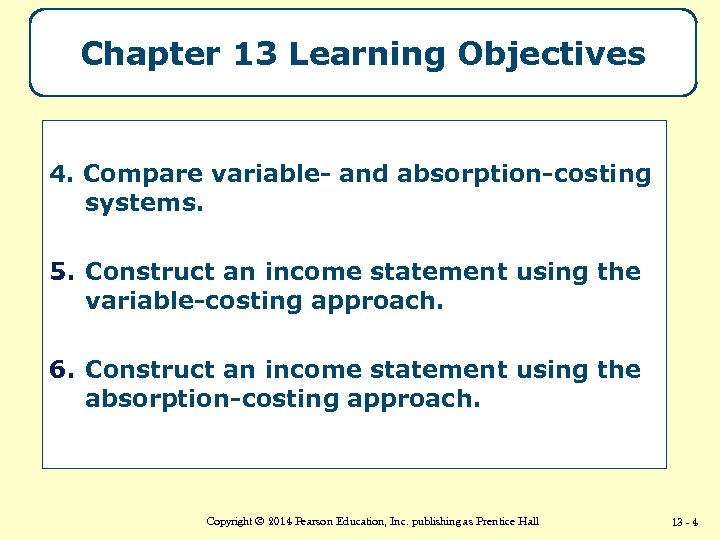 Chapter 13 Learning Objectives

4. Compare variable- and absorption-costing systems.

5. Construct an income statement using the variable-costing approach.

6. Construct an income statement using the absorption-costing approach.

Copyright © 2014 Pearson Education, Inc. publishing as Prentice Hall

13 - 4